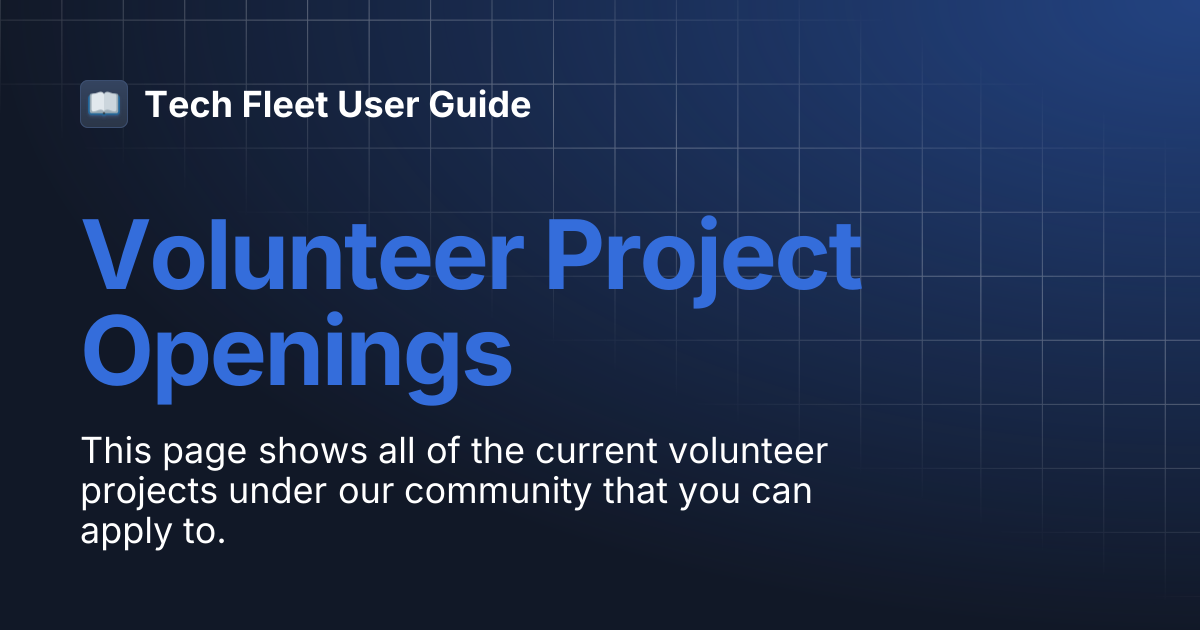 Tech Fleet User Guide

Volunteer Project Openings

This page shows all of the current volunteer projects under our community that you can apply to.